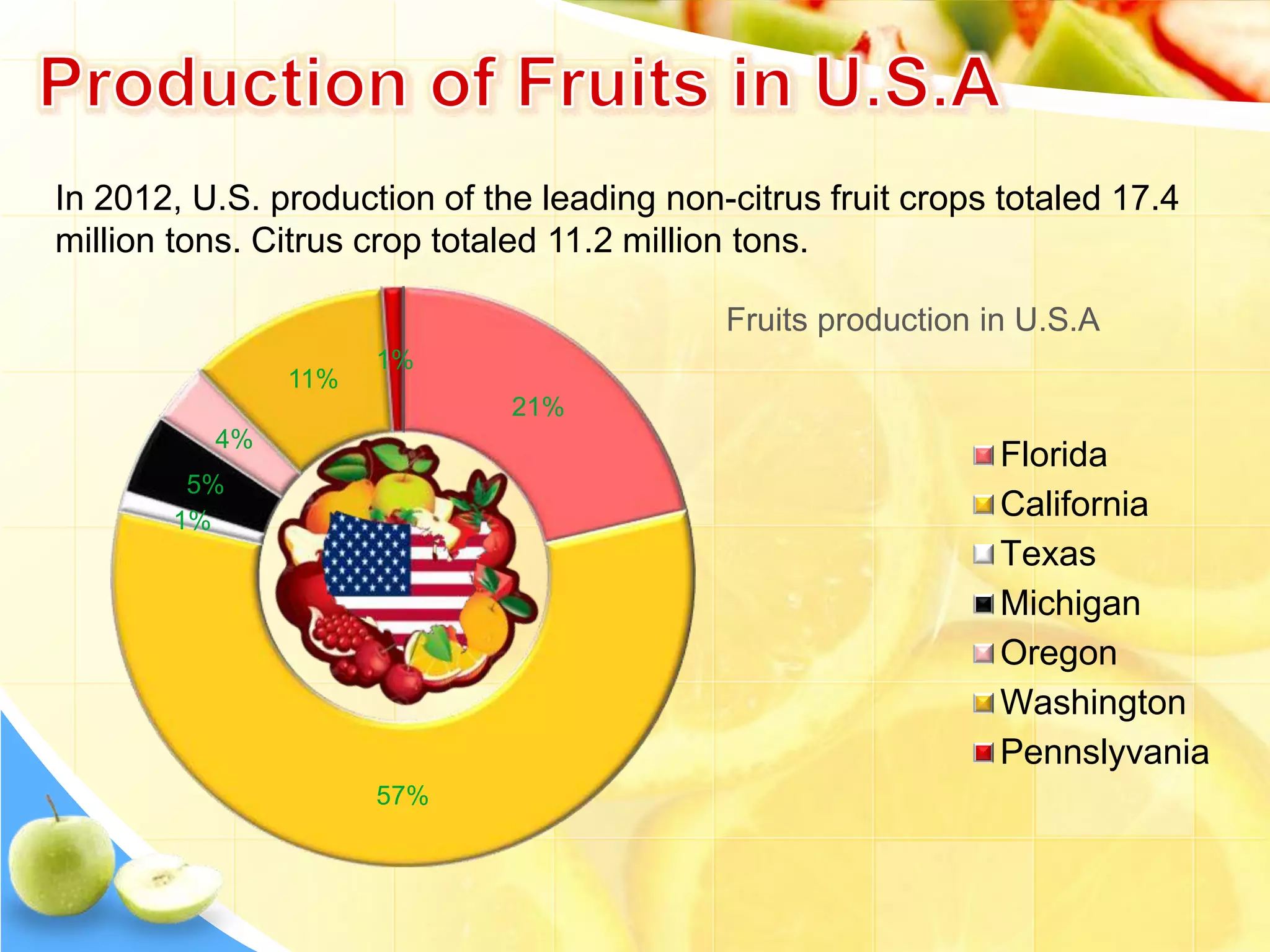 Production of Fruits in U.S.A

In 2012, U.S. production of the leading non-citrus fruit crops totaled 17.4 million tons. Citrus crop totaled 11.2 million tons.

Fruits production in U.S.A

1%
11%
21%
4%
5%
1%
57%

Florida
California
Texas
Michigan
Oregon
Washington
Pennslyvania